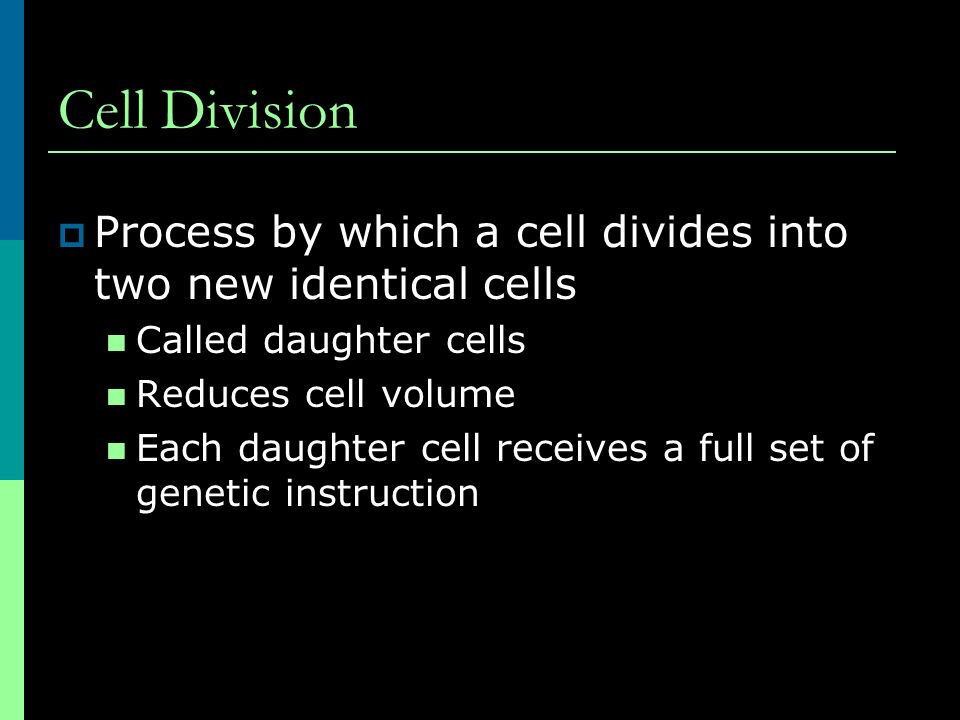 Cell Division

Process by which a cell divides into two new identical cells

Called daughter cells

Reduces cell volume

Each daughter cell receives a full set of genetic instruction